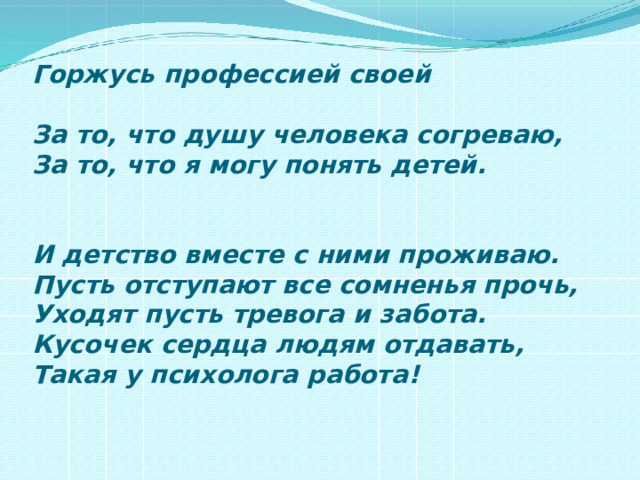 Горжусь профессией своей

За то, что душу человека согреваю,
За то, что я могу понять детей.

И детство вместе с ними проживаю.
Пусть отступают все сомненья прочь,
Уходят пусть тревога и забота.
Кусочек сердца людям отдавать,
Такая у психолога работа!